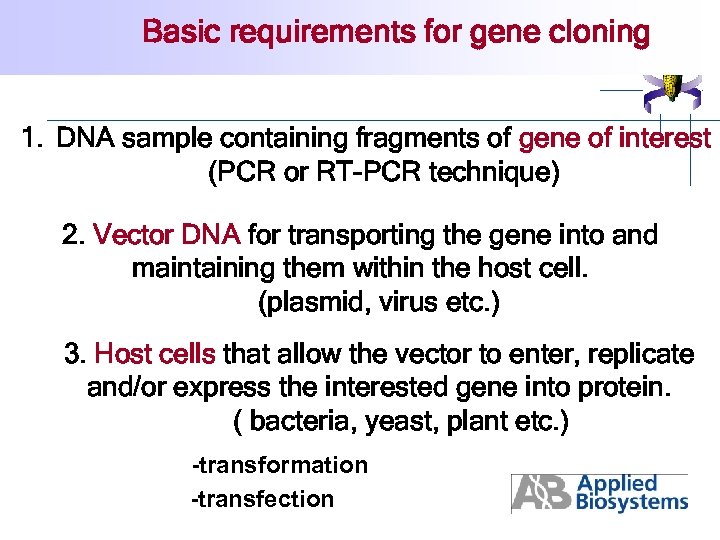 Basic requirements for gene cloning

1. DNA sample containing fragments of gene of interest (PCR or RT-PCR technique)

2. Vector DNA for transporting the gene into and maintaining them within the host cell. (plasmid, virus etc.)

3. Host cells that allow the vector to enter, replicate and/or express the interested gene into protein. ( bacteria, yeast, plant etc.)

-transformation
-transfection

AB Applied Biosystems